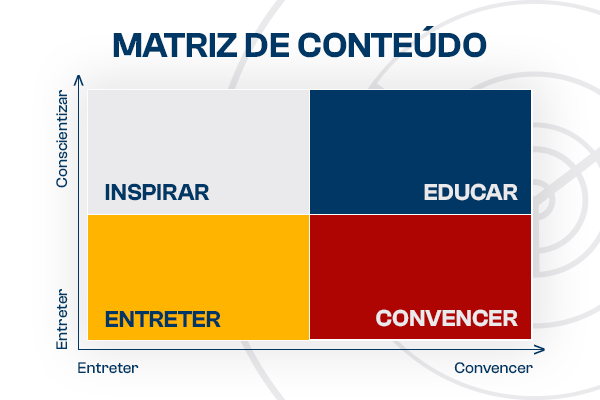 MATRIZ DE CONTEÚDO

Conscientizar

Entreter

INSPIRAR

EDUCAR

ENTRETER

CONVENCER

Entreter

Convencer